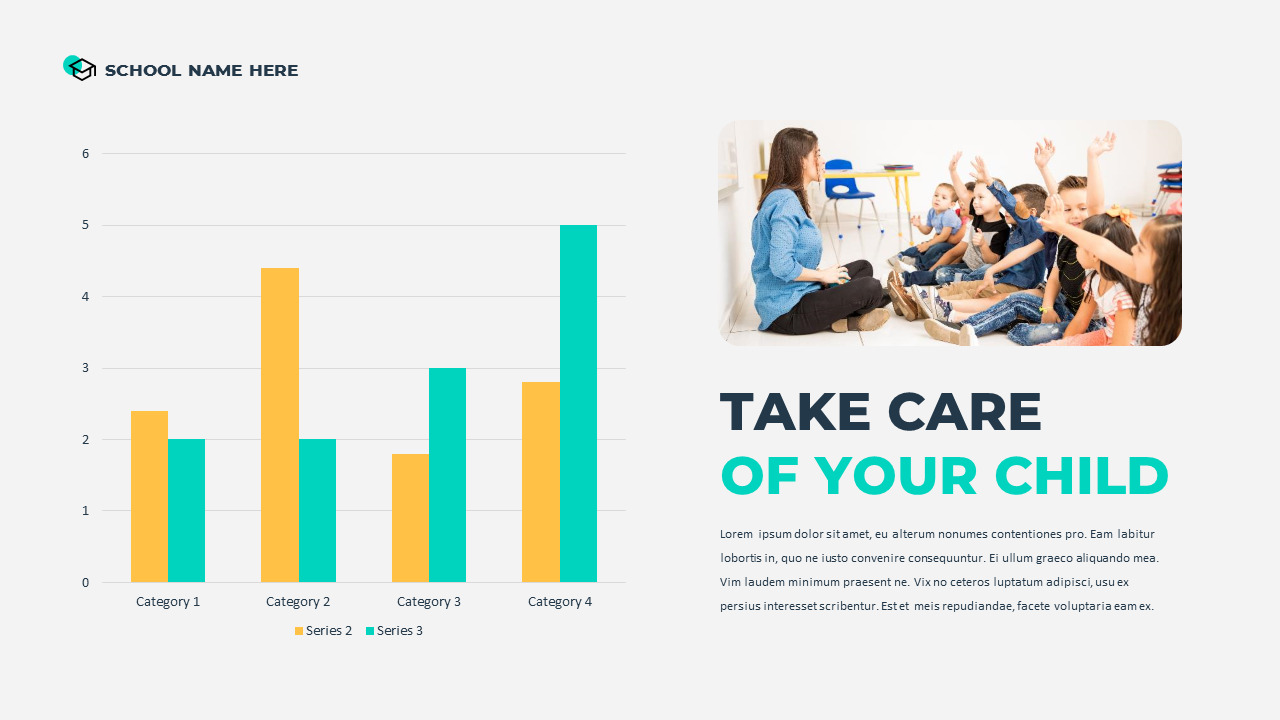 SCHOOL NAME HERE

6
5
4
3
2
1
0

Category 1
Category 2
Category 3
Category 4

Series 2
Series 3

TAKE CARE
OF YOUR CHILD

Lorem ipsum dolor sit amet, eu alterum nonumes contentiones pro. Eam labitur lobortis in, quo ne iusto convenire consequuntur. Ei ullum graeco aliquando mea. Vim laudem minimum praesent ne. Vix no ceteros luptatum adipisci, usu ex persius interesset scribentur. Est et meis repudiandae, facete voluptaria eam ex.